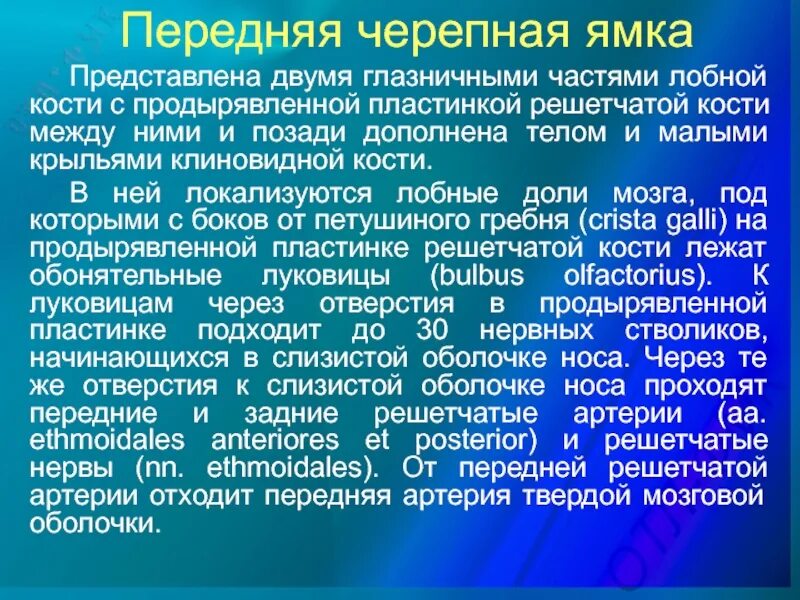 Передняя черепная ямка

Представлена двумя глазничными частями лобной кости с продырявленной пластинкой решетчатой кости между ними и позади дополнена телом и малыми крыльями клиновидной кости.

В ней локализуются лобные доли мозга, под которыми с боков от петушиного гребня (crista galli) на продырявленной пластинке решетчатой кости лежат обонятельные луковицы (bulbus olfactorius). К луковицам через отверстия в продырявленной пластинке подходит до 30 нервных стволиков, начинающихся в слизистой оболочке носа. Через те же отверстия к слизистой оболочке носа проходят передние и задние решетчатые артерии (aa. ethmoidales anteriores et posterior) и решетчатые нервы (nn. ethmoidales). От передней решетчатой артерии отходит передняя артерия твердой мозговой оболочки.